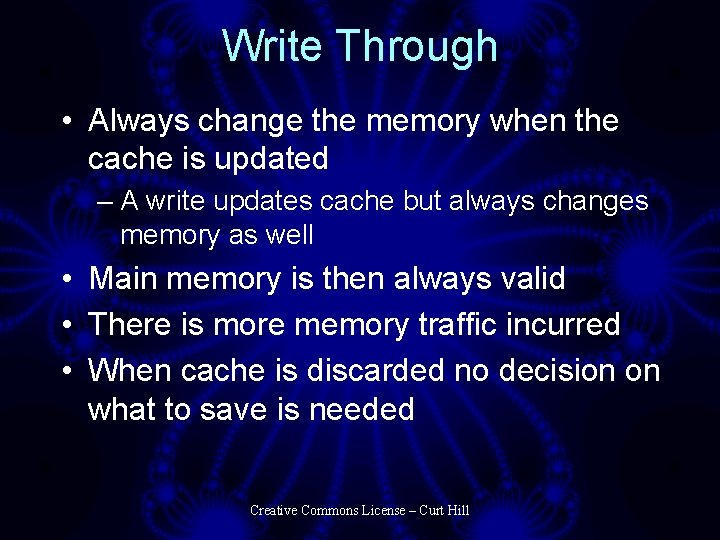 Write Through

• Always change the memory when the cache is updated

– A write updates cache but always changes memory as well

• Main memory is then always valid

• There is more memory traffic incurred

• When cache is discarded no decision on what to save is needed

Creative Commons License – Curt Hill